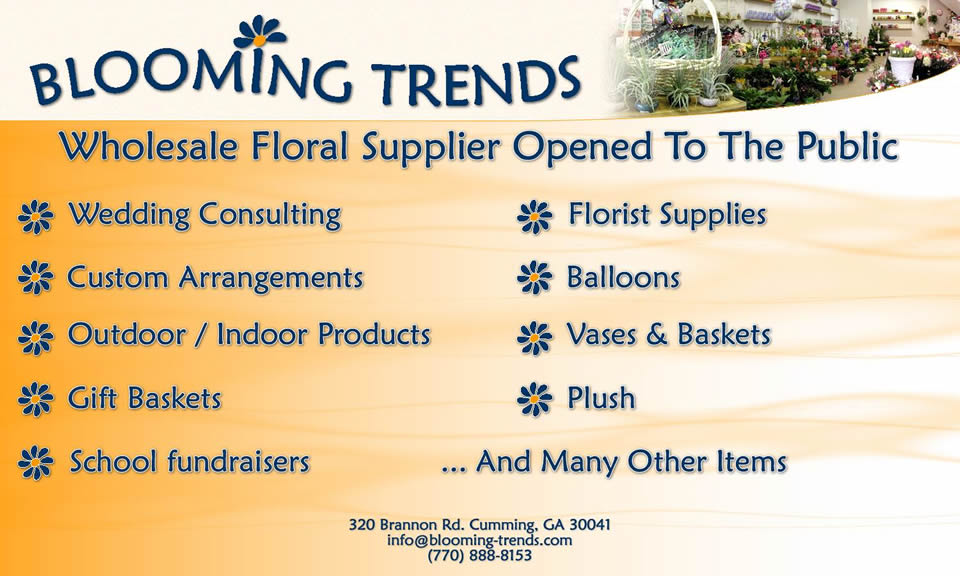 BLOOMING TRENDS

Wholesale Floral Supplier Opened To The Public

Wedding Consulting

Custom Arrangements

Outdoor / Indoor Products

Gift Baskets

School fundraisers

Florist Supplies

Balloons

Vases & Baskets

Plush

... And Many Other Items

320 Brannon Rd. Cumming, GA 30041
info@blooming-trends.com
(770) 888-8153